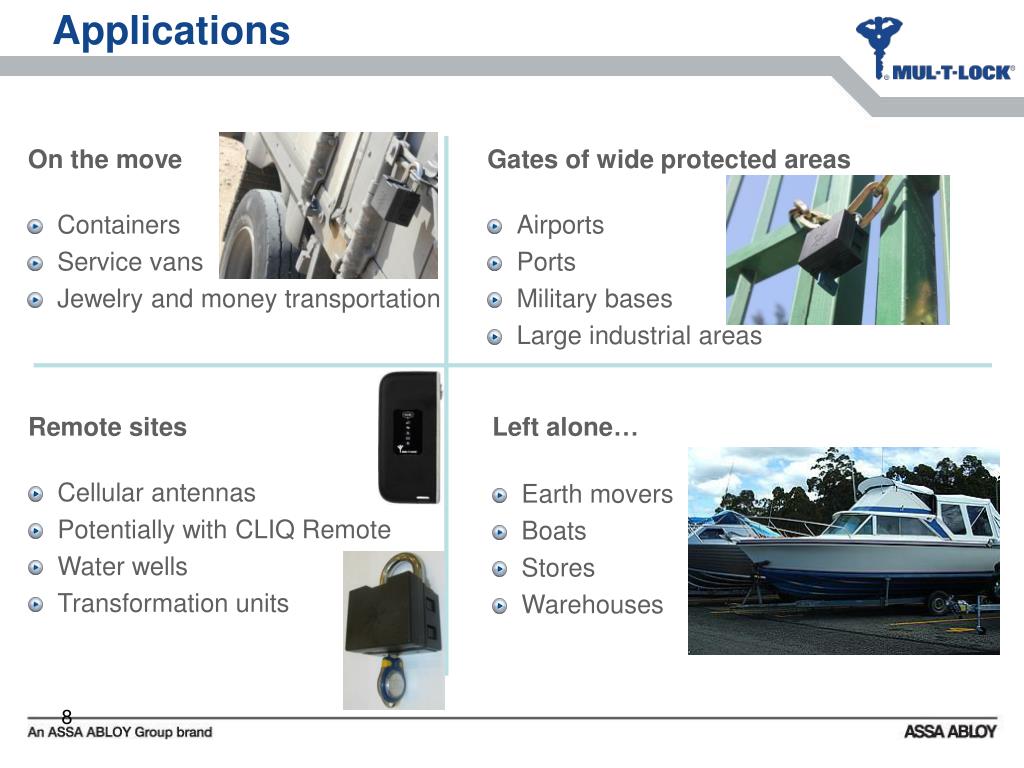 Applications

MUL-T-LOCK®

On the move

Containers
Service vans
Jewelry and money transportation

Gates of wide protected areas

Airports
Ports
Military bases
Large industrial areas

Remote sites

Cellular antennas
Potentially with CLIQ Remote
Water wells
Transformation units

Left alone…

Earth movers
Boats
Stores
Warehouses

8

An ASSA ABLOY Group brand

ASSA ABLOY